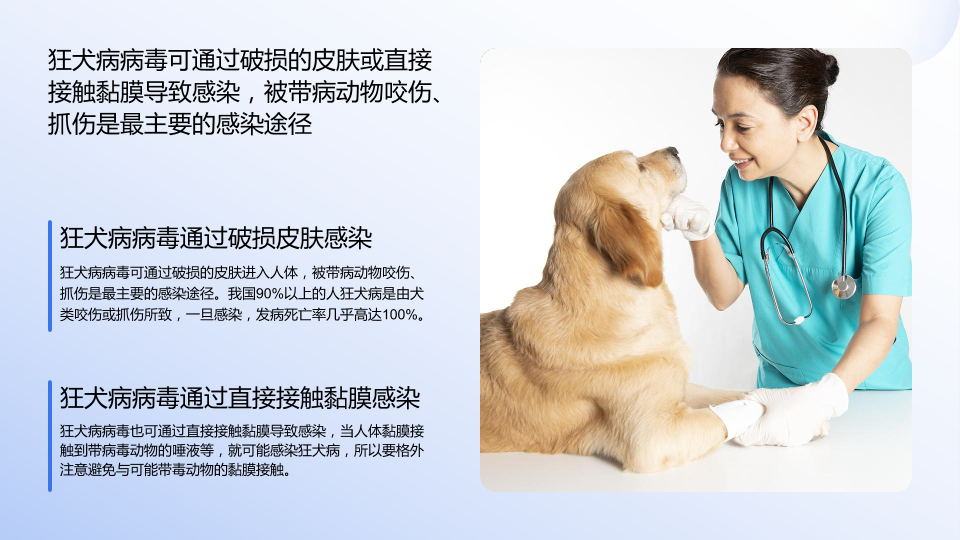 狂犬病病毒可通过破损的皮肤或直接接触黏膜导致感染，被带病动物咬伤、抓伤是最主要的感染途径

狂犬病病毒通过破损皮肤感染

狂犬病病毒可通过破损的皮肤进入人体，被带病动物咬伤、抓伤是最主要的感染途径。我国90%以上的人狂犬病是由犬类咬伤或抓伤所致，一旦感染，发病死亡率几乎高达100%。

狂犬病病毒通过直接接触黏膜感染

狂犬病病毒也可通过直接接触黏膜导致感染，当人体黏膜接触到带病毒动物的唾液等，就可能感染狂犬病，所以要格外注意避免与可能带毒动物的黏膜接触。